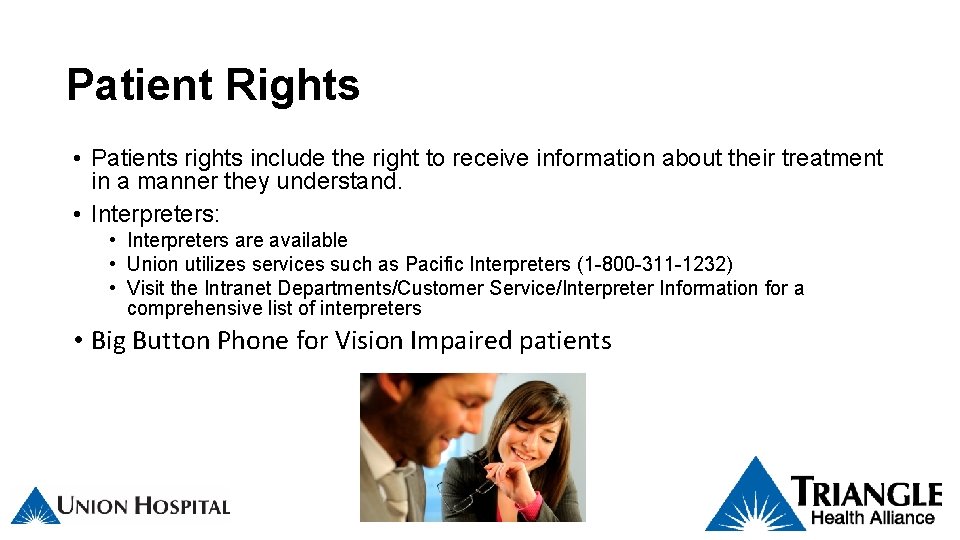 Patient Rights

• Patients rights include the right to receive information about their treatment in a manner they understand.
• Interpreters:
  • Interpreters are available
  • Union utilizes services such as Pacific Interpreters (1-800-311-1232)
  • Visit the Intranet Departments/Customer Service/Interpreter Information for a comprehensive list of interpreters
• Big Button Phone for Vision Impaired patients

UNION HOSPITAL

TRIANGLE
Health Alliance